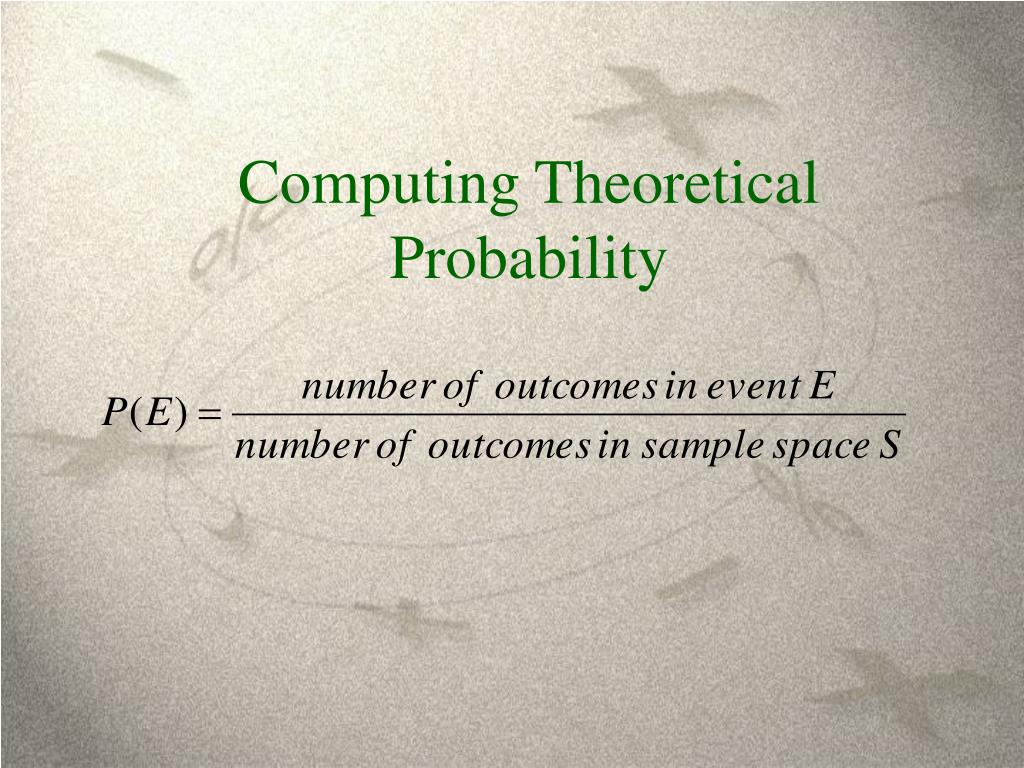 Computing Theoretical Probability

$P(E) = \frac{number\ of\ outcomes\ in\ event\ E}{number\ of\ outcomes\ in\ sample\ space\ S}$